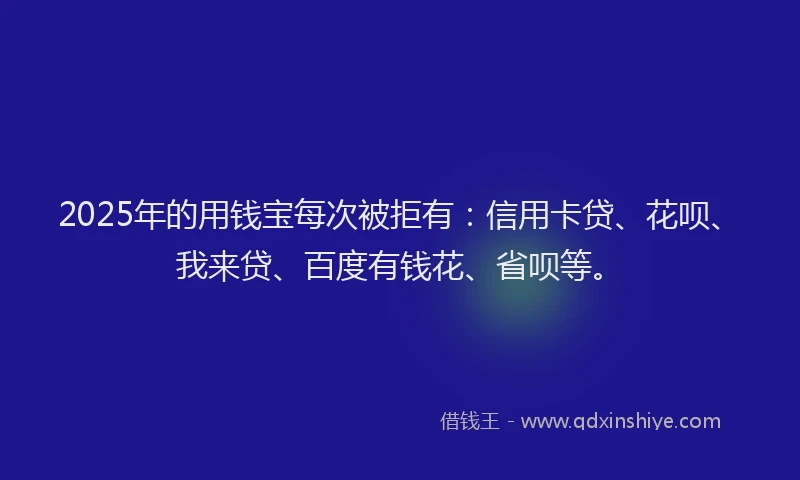 2025年的用钱宝每次被拒有：信用卡贷、花呗、我来贷、百度有钱花、省呗等。

借钱王 - www.qdxinshiye.com